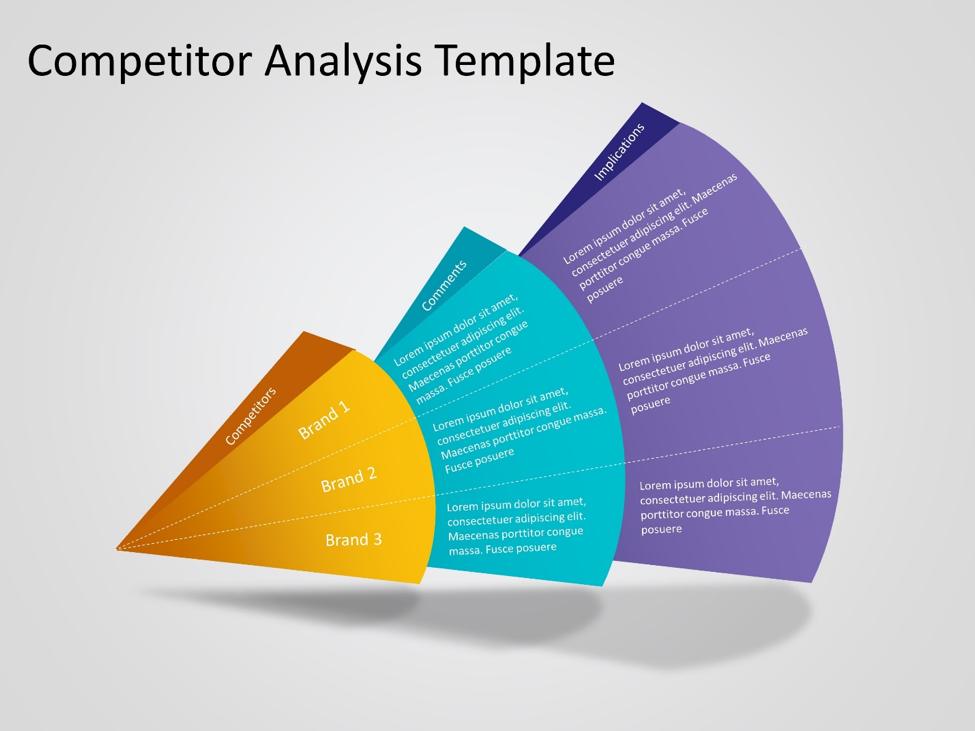 Competitor Analysis Template

Competitors

Brand 1

Brand 2

Brand 3

Comments

Lorem ipsum dolor sit amet, consectetuer adipiscing elit. Maecenas porttitor congue massa. Fusce posuere

Lorem ipsum dolor sit amet, consectetuer adipiscing elit. Maecenas porttitor congue massa. Fusce posuere

Lorem ipsum dolor sit amet, consectetuer adipiscing elit. Maecenas porttitor congue massa. Fusce posuere

Implications

Lorem ipsum dolor sit amet, consectetuer adipiscing elit. Maecenas porttitor congue massa. Fusce posuere

Lorem ipsum dolor sit amet, consectetuer adipiscing elit. Maecenas porttitor congue massa. Fusce posuere

Lorem ipsum dolor sit amet, consectetuer adipiscing elit. Maecenas porttitor congue massa. Fusce posuere